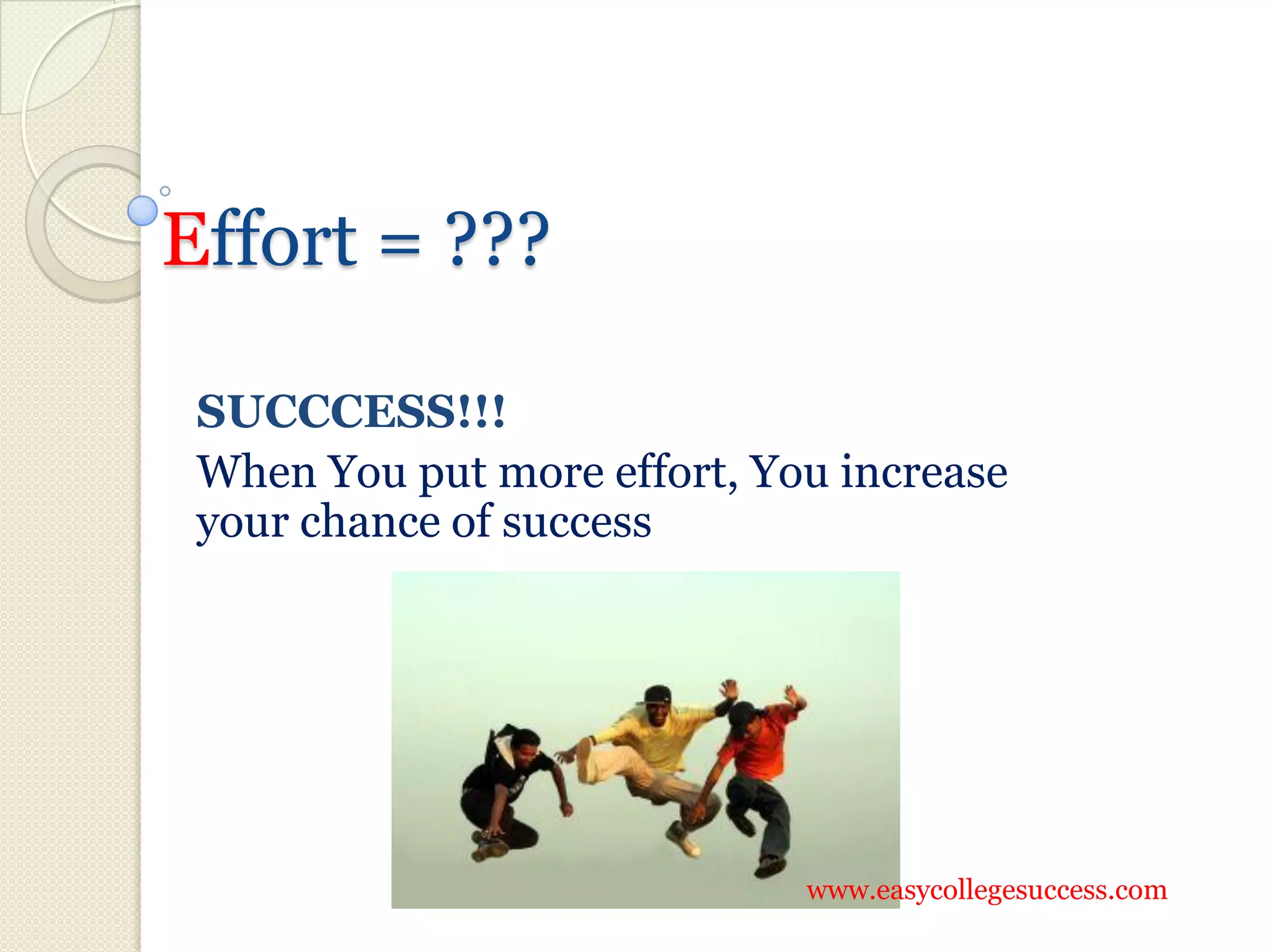 Effort = ???

SUCCCESS!!!
When You put more effort, You increase your chance of success

www.easycollegesuccess.com